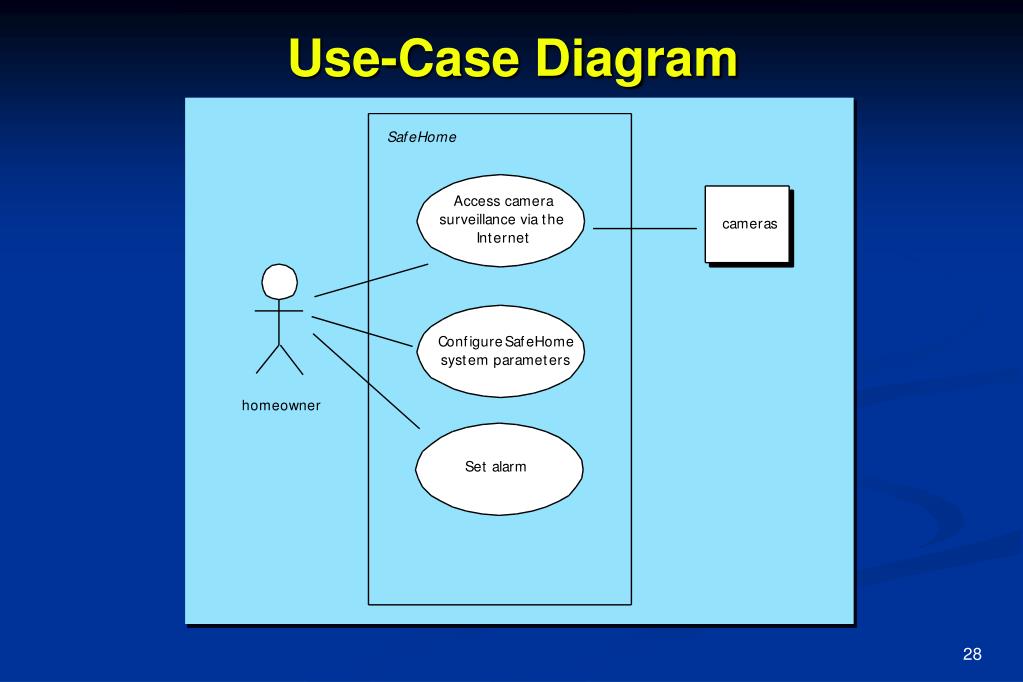 Use-Case Diagram

SafeHome

Access camera surveillance via the Internet

cameras

Configure SafeHome system parameters

homeowner

Set alarm

28